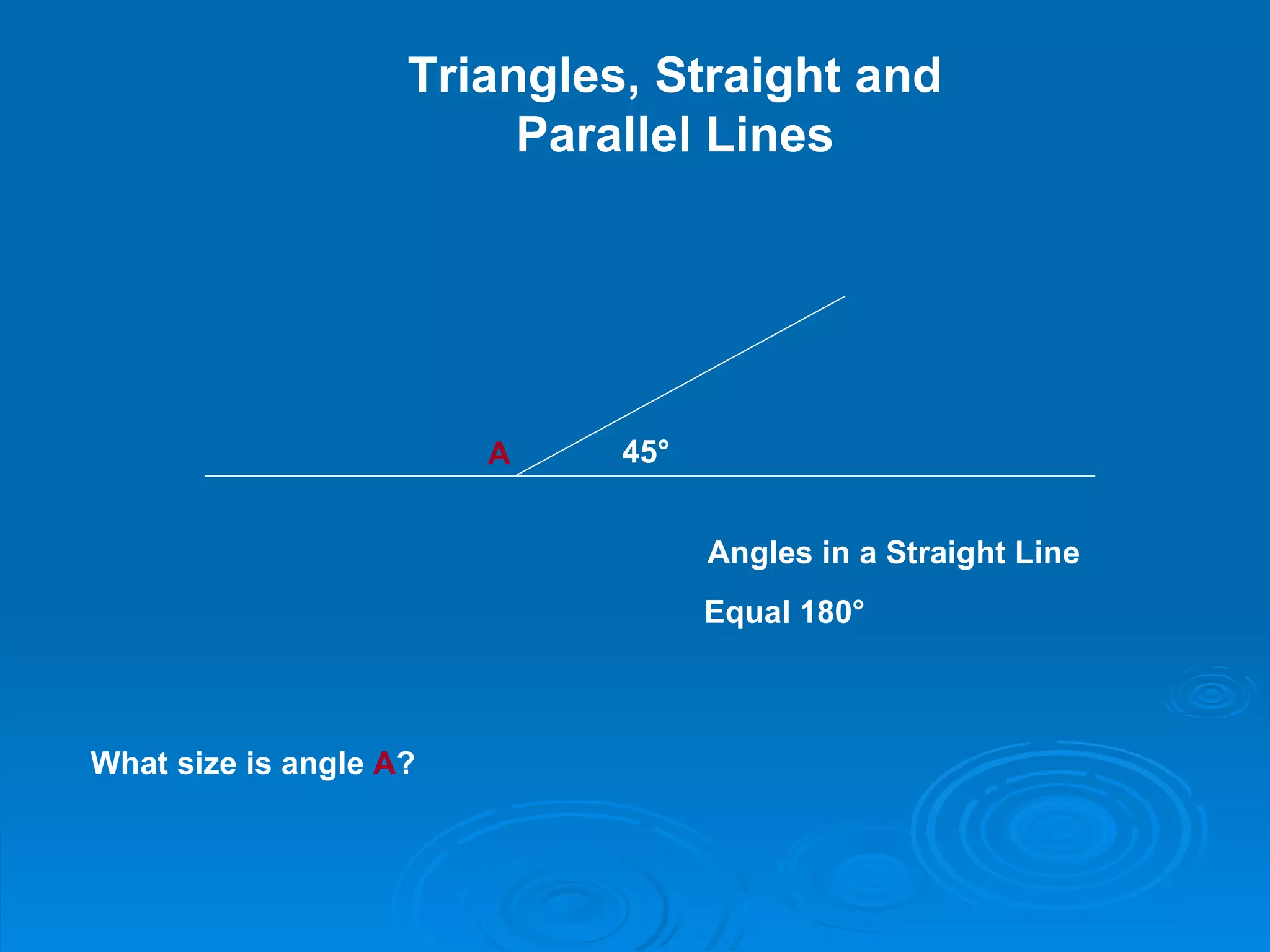 Triangles, Straight and Parallel Lines

A

45°

Angles in a Straight Line

Equal 180°

What size is angle A?